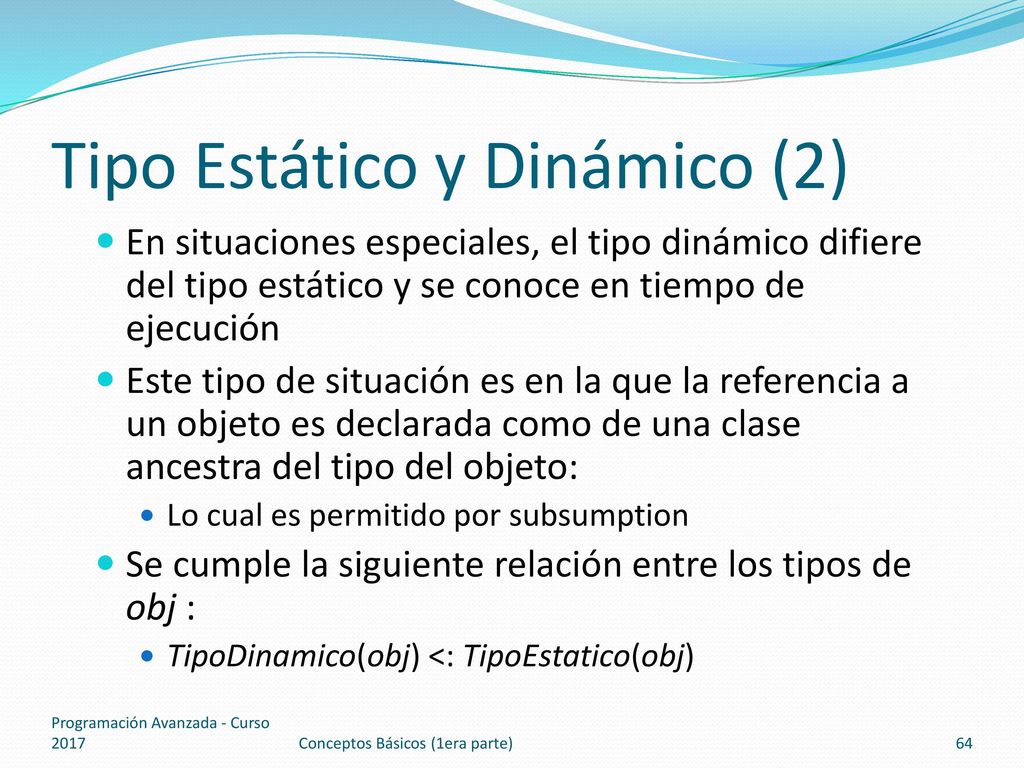 Tipo Estático y Dinámico (2)

En situaciones especiales, el tipo dinámico difiere del tipo estático y se conoce en tiempo de ejecución

Este tipo de situación es en la que la referencia a un objeto es declarada como de una clase ancestra del tipo del objeto:

Lo cual es permitido por subsumption

Se cumple la siguiente relación entre los tipos de obj :

TipoDinamico(obj) <: TipoEstatico(obj)

Programación Avanzada - Curso 2017

Conceptos Básicos (1era parte)

64